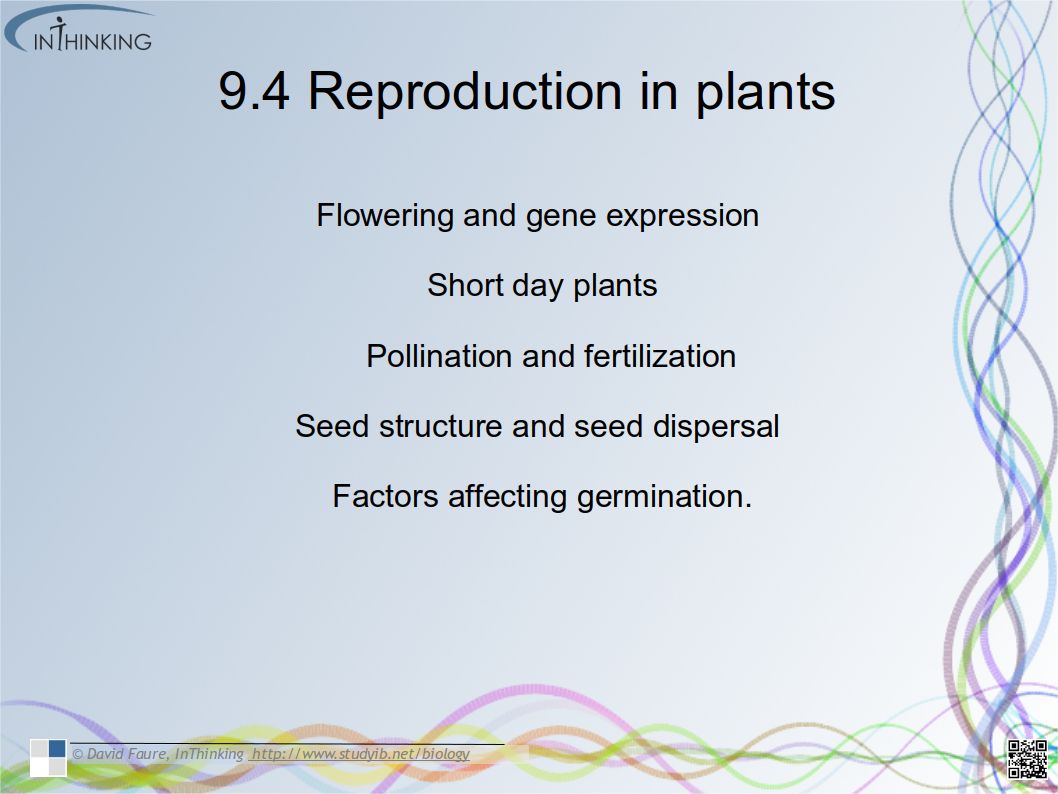 INTHINKING

9.4 Reproduction in plants

Flowering and gene expression

Short day plants

Pollination and fertilization

Seed structure and seed dispersal

Factors affecting germination.

© David Faure, InThinking http://www.studyib.net/biology